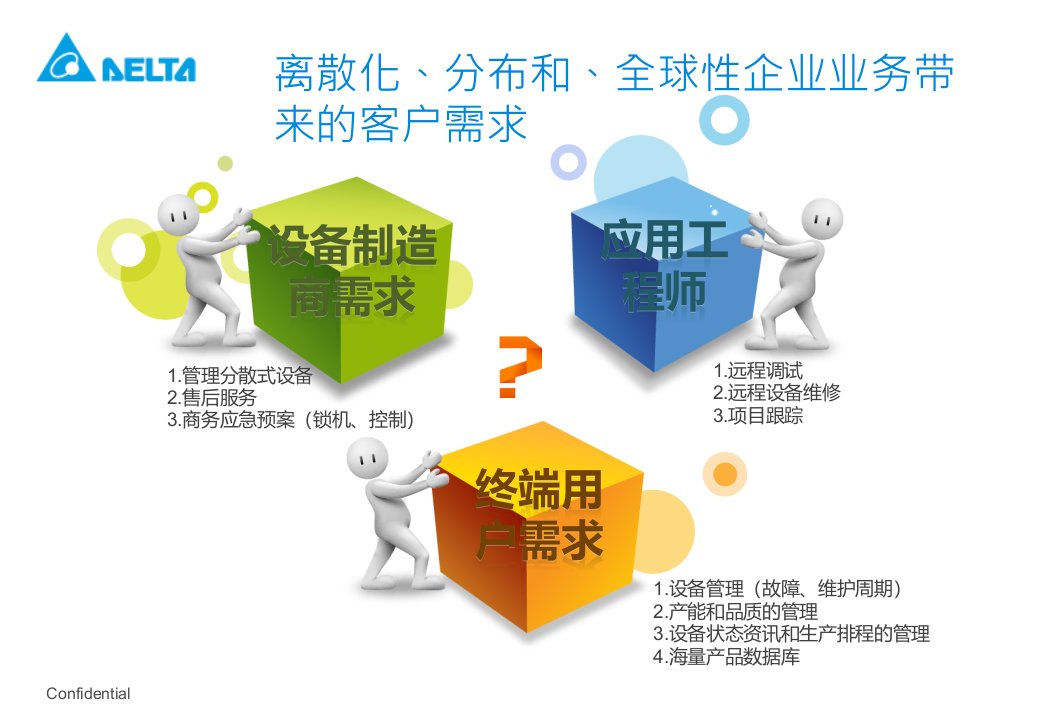 DELTA

离散化、分布和、全球性企业业务带来的客户需求

设备制造商需求

1.管理分散式设备
2.售后服务
3.商务应急预案（锁机、控制）

应用工程师

1.远程调试
2.远程设备维修
3.项目跟踪

?

终端用户需求

1.设备管理（故障、维护周期）
2.产能和品质的管理
3.设备状态资讯和生产排程的管理
4.海量产品数据库

Confidential